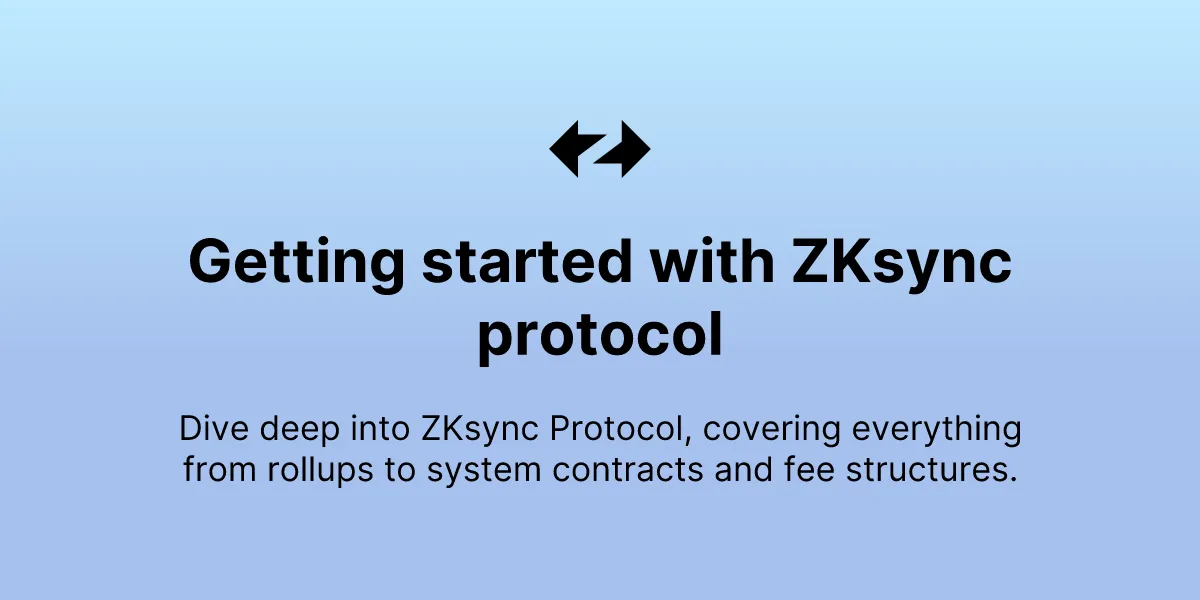 Getting started with ZKsync protocol

Dive deep into ZKsync Protocol, covering everything from rollups to system contracts and fee structures.